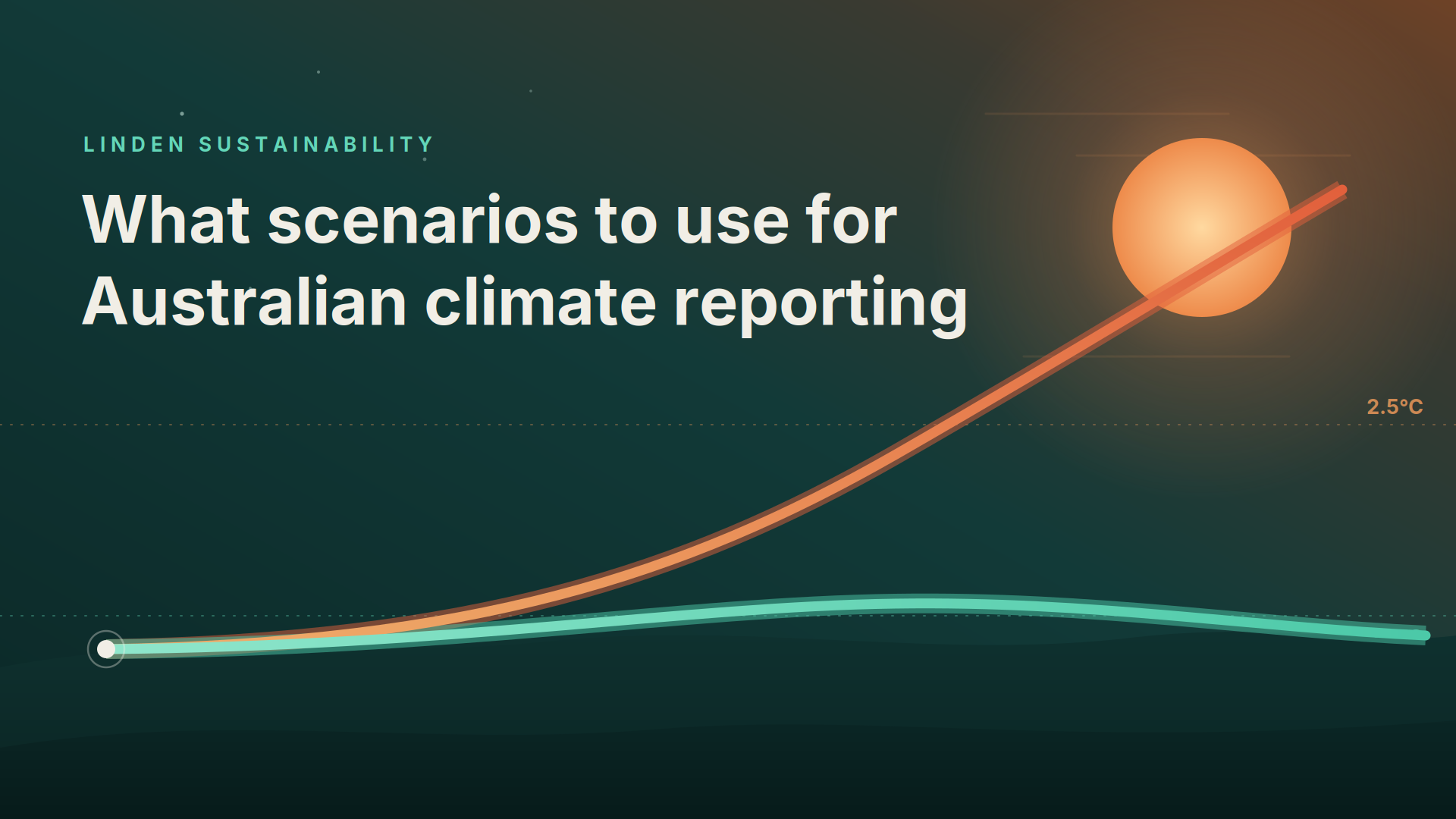 LINDEN SUSTAINABILITY

What scenarios to use for Australian climate reporting

2.5°C